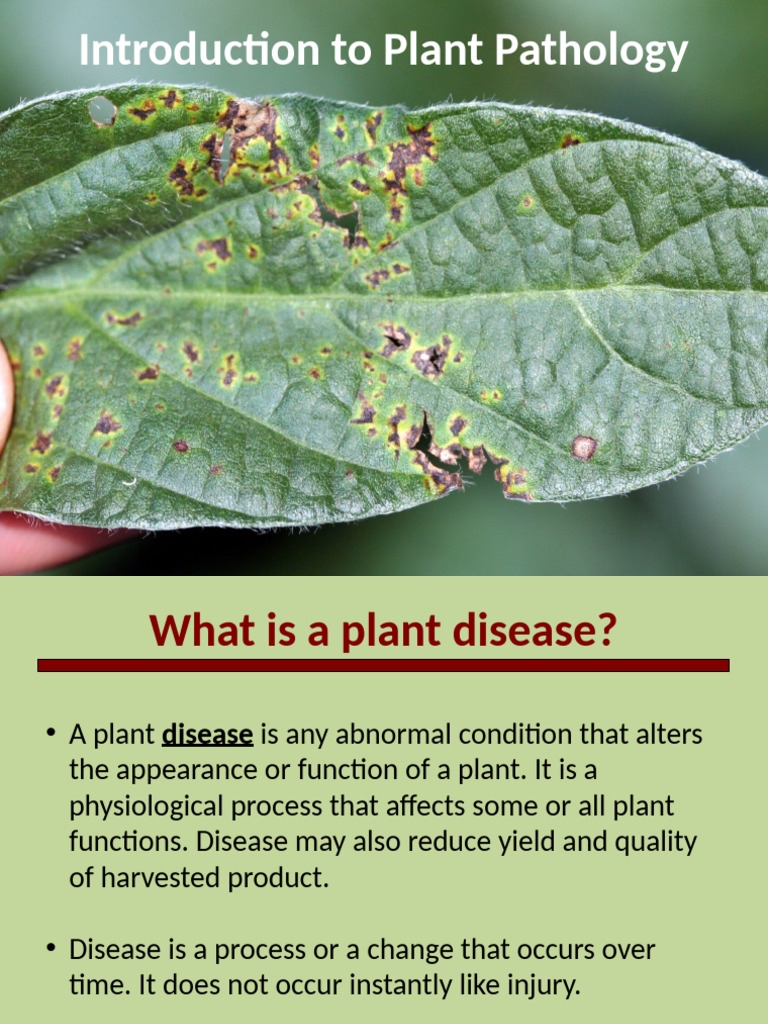 Introduction to Plant Pathology

What is a plant disease?

• A plant disease is any abnormal condition that alters the appearance or function of a plant. It is a physiological process that affects some or all plant functions. Disease may also reduce yield and quality of harvested product.

• Disease is a process or a change that occurs over time. It does not occur instantly like injury.